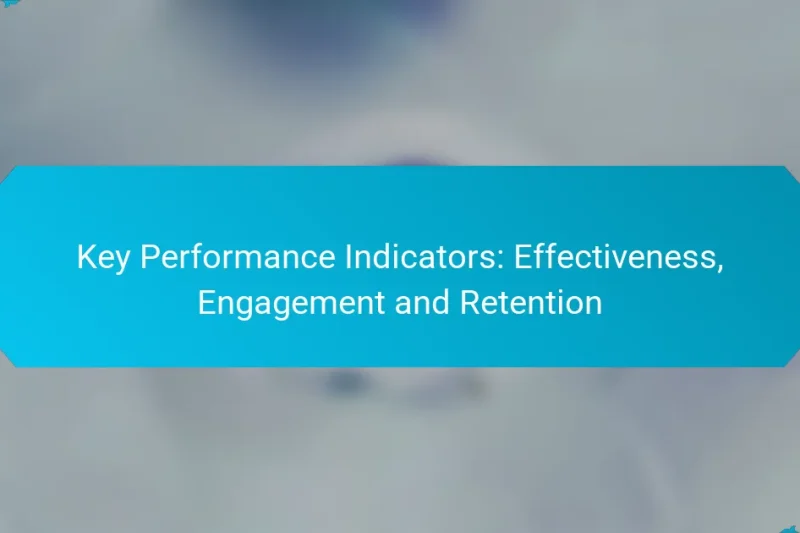 Key Performance Indicators: Effectiveness, Engagement and Retention